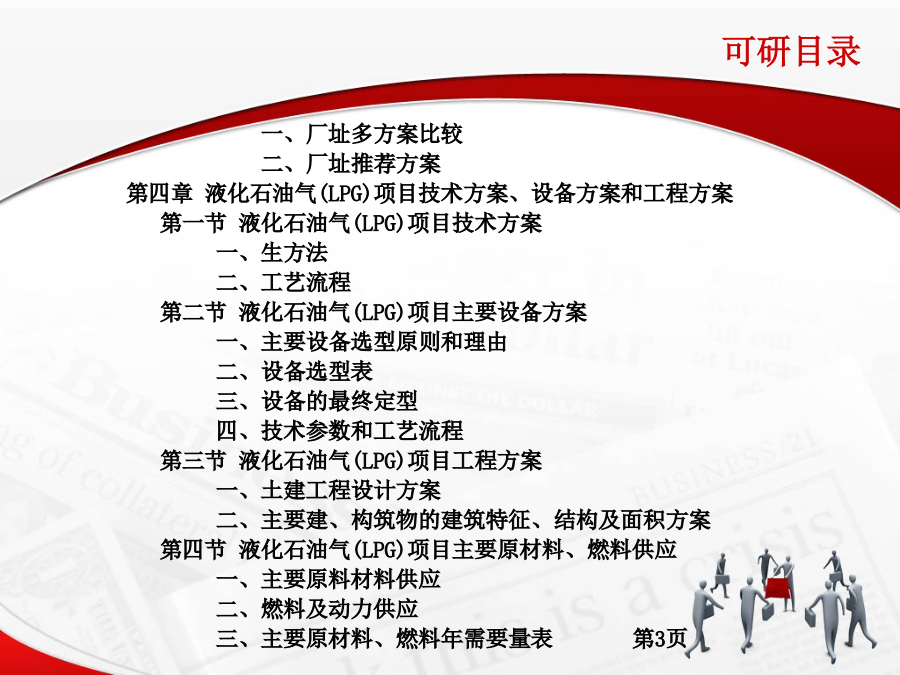 可研目录

一、厂址多方案比较
二、厂址推荐方案
第四章 液化石油气(LPG)项目技术方案、设备方案和工程方案
第一节 液化石油气(LPG)项目技术方案
一、生方法
二、工艺流程
第二节 液化石油气(LPG)项目主要设备方案
一、主要设备选型原则和理由
二、设备选型表
三、设备的最终定型
四、技术参数和工艺流程
第三节 液化石油气(LPG)项目工程方案
一、土建工程设计方案
二、主要建、构筑物的建筑特征、结构及面积方案
第四节 液化石油气(LPG)项目主要原材料、燃料供应
一、主要原料材料供应
二、燃料及动力供应
三、主要原材料、燃料年需要量表

第3页